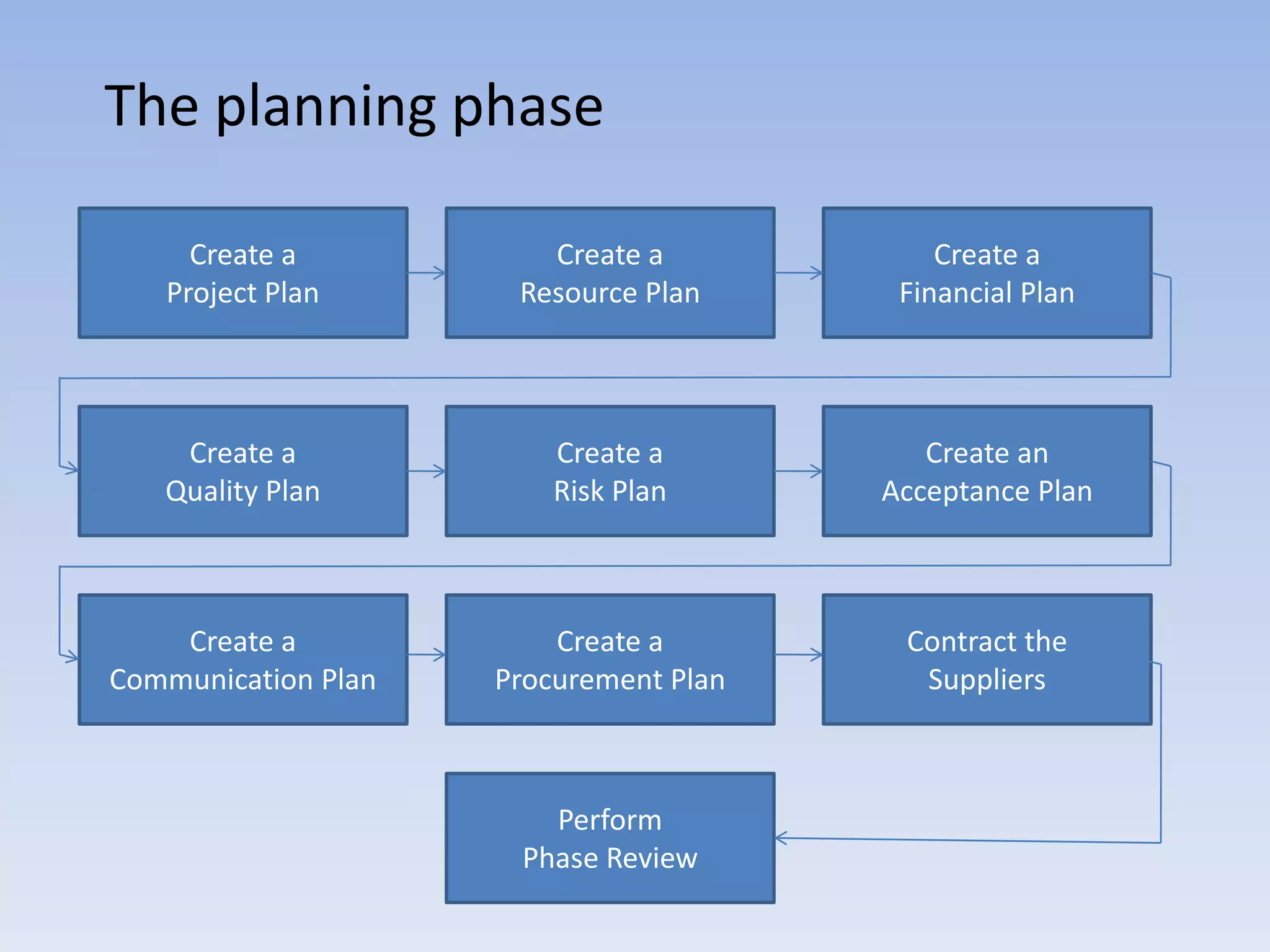 The planning phase

Create a Project Plan

Create a Resource Plan

Create a Financial Plan

Create a Quality Plan

Create a Risk Plan

Create an Acceptance Plan

Create a Communication Plan

Create a Procurement Plan

Contract the Suppliers

Perform Phase Review